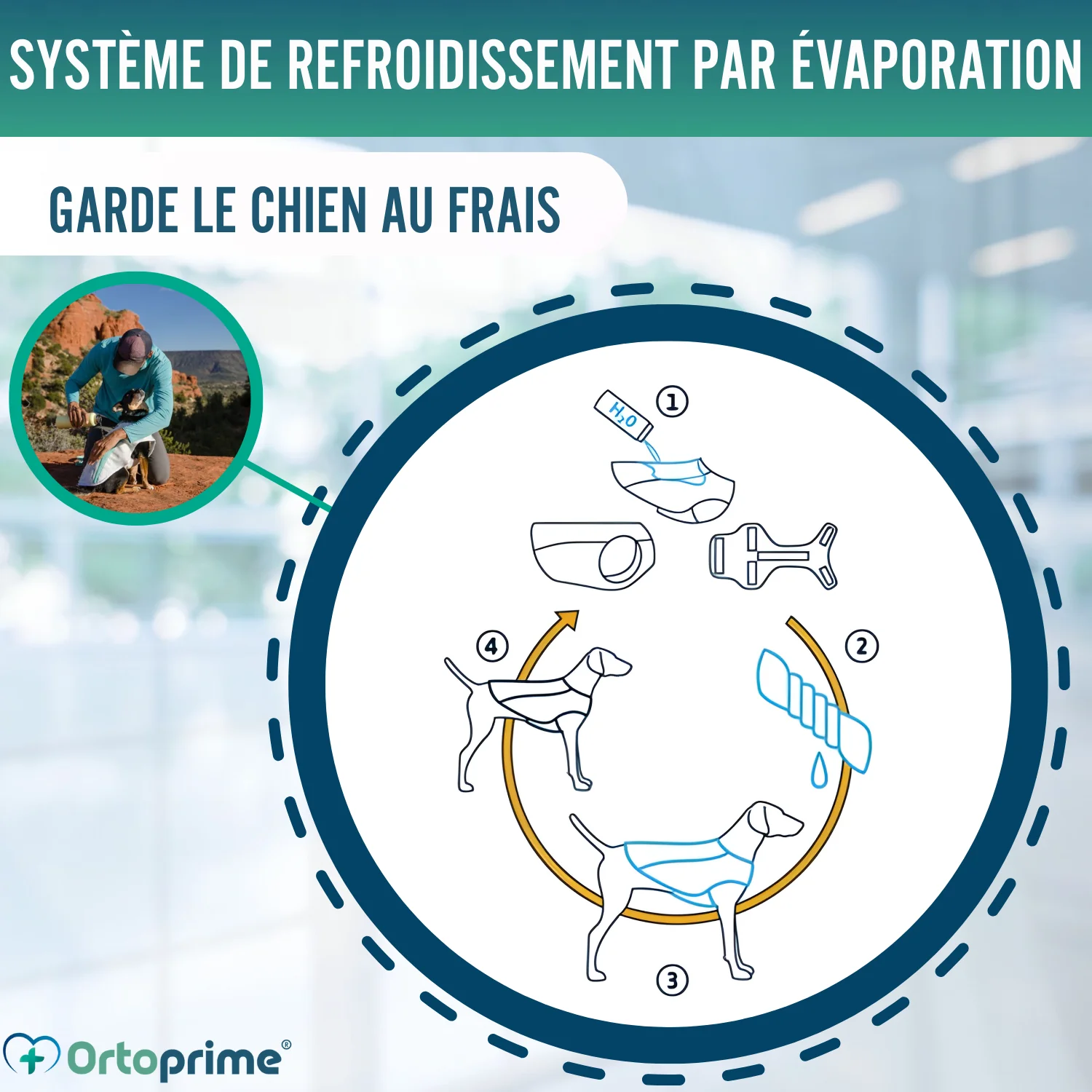 SYSTÈME DE REFROIDISSEMENT PAR ÉVAPORATION

GARDE LE CHIEN AU FRAIS

$H_2O$

1

2

3

4

Ortoprime®